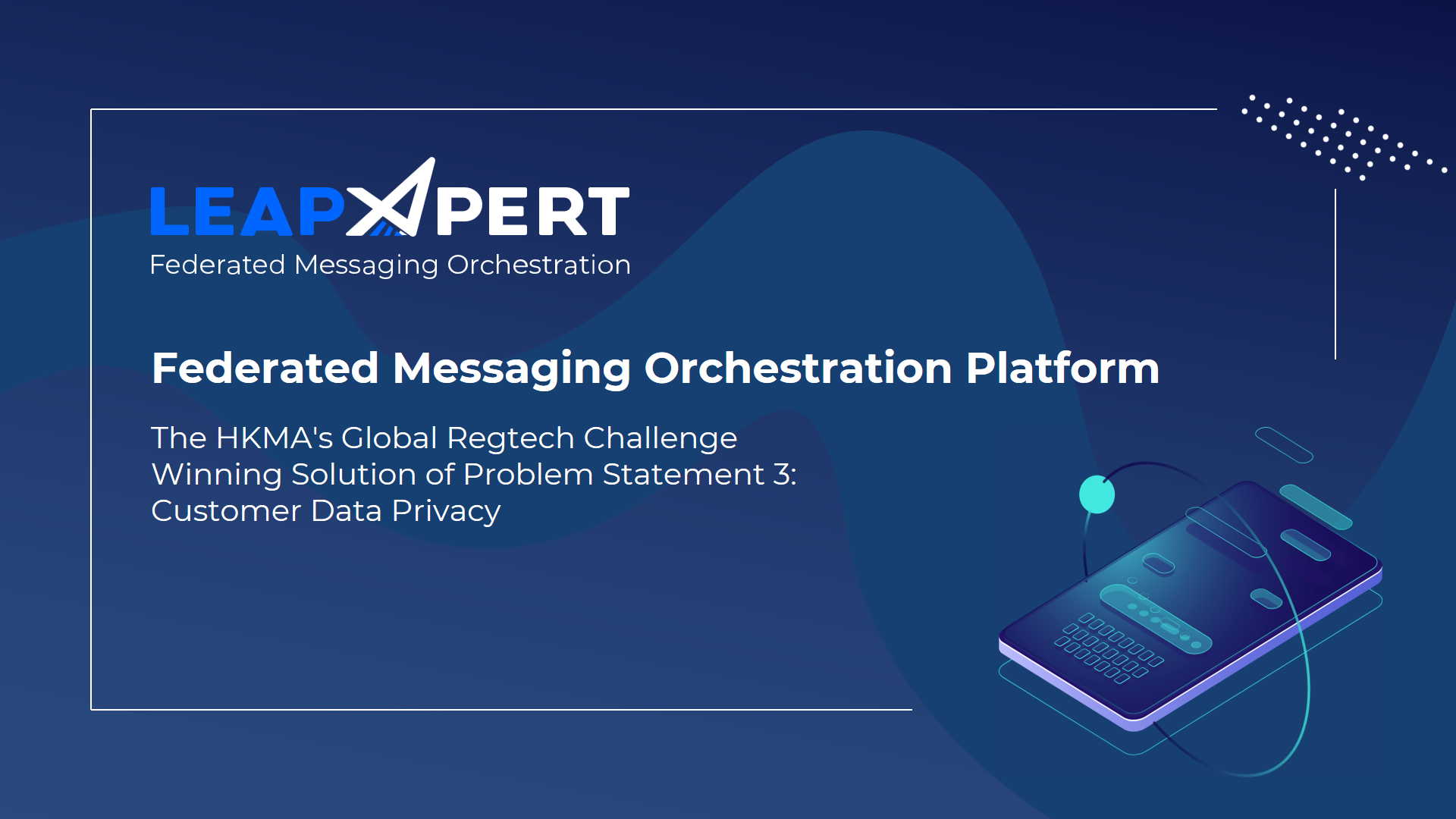 LEAPXPERT
Federated Messaging Orchestration

Federated Messaging Orchestration Platform

The HKMA's Global Regtech Challenge Winning Solution of Problem Statement 3: Customer Data Privacy